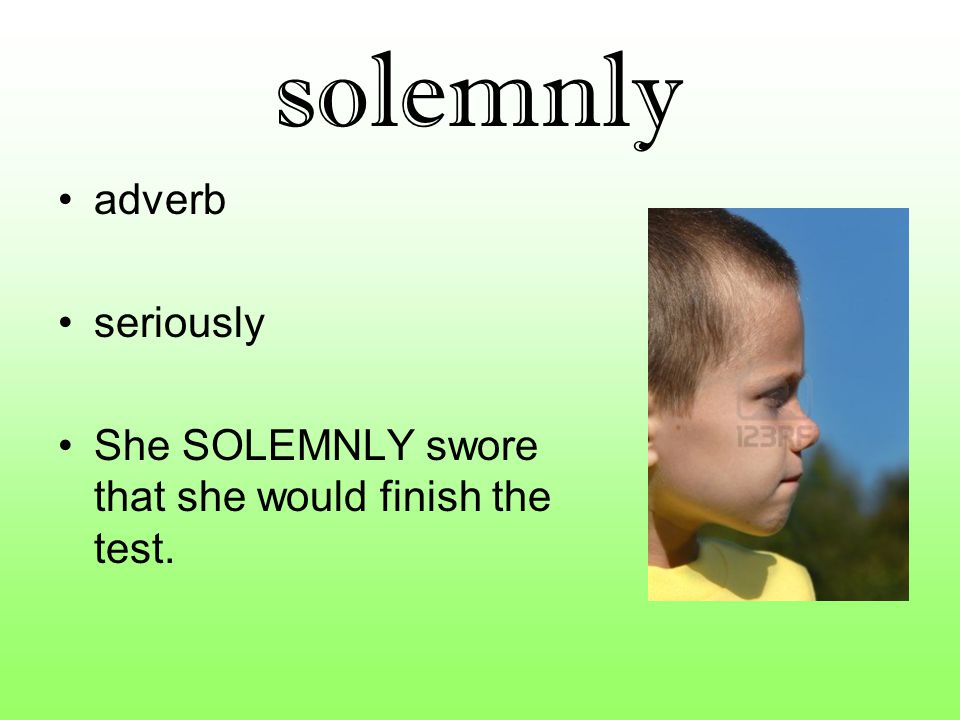 solemnly

• adverb

• seriously

• She SOLEMNLY swore that she would finish the test.

123RF